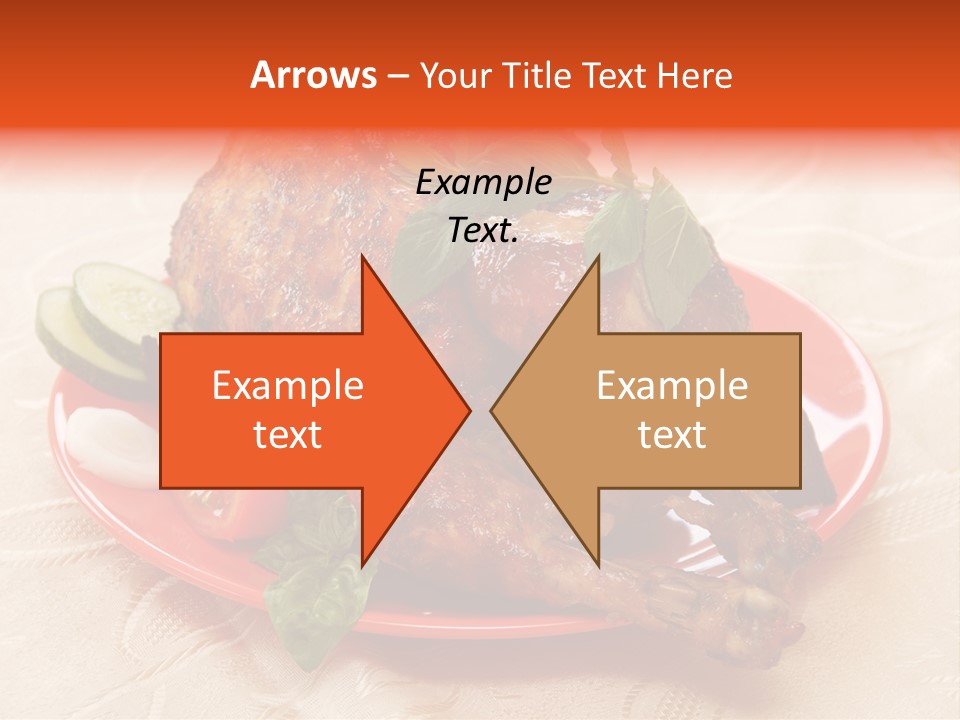 Arrows – Your Title Text Here

Example Text.

Example text

Example text